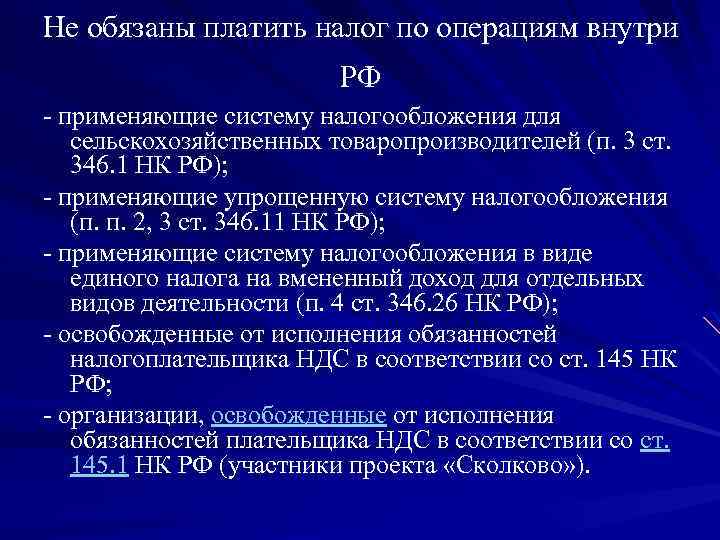 Не обязаны платить налог по операциям внутри РФ

- применяющие систему налогообложения для сельскохозяйственных товаропроизводителей (п. 3 ст. 346.1 НК РФ);

- применяющие упрощенную систему налогообложения (п. п. 2, 3 ст. 346.11 НК РФ);

- применяющие систему налогообложения в виде единого налога на вмененный доход для отдельных видов деятельности (п. 4 ст. 346.26 НК РФ);

- освобожденные от исполнения обязанностей налогоплательщика НДС в соответствии со ст. 145 НК РФ;

- организации, освобожденные от исполнения обязанностей плательщика НДС в соответствии со ст. 145.1 НК РФ (участники проекта «Сколково»).